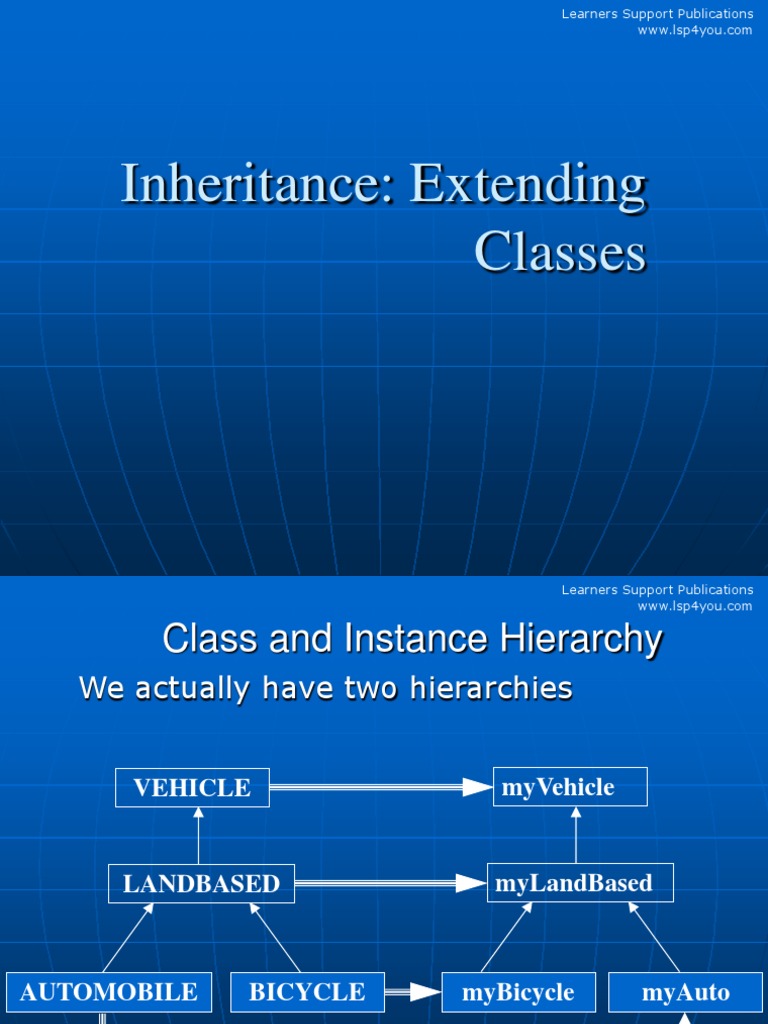 Learners Support Publications
www.lsp4you.com

Inheritance: Extending Classes

Learners Support Publications
www.lsp4you.com

Class and Instance Hierarchy

We actually have two hierarchies

VEHICLE

myVehicle

LANDBASED

myLandBased

AUTOMOBILE

BICYCLE

myBicycle

myAuto